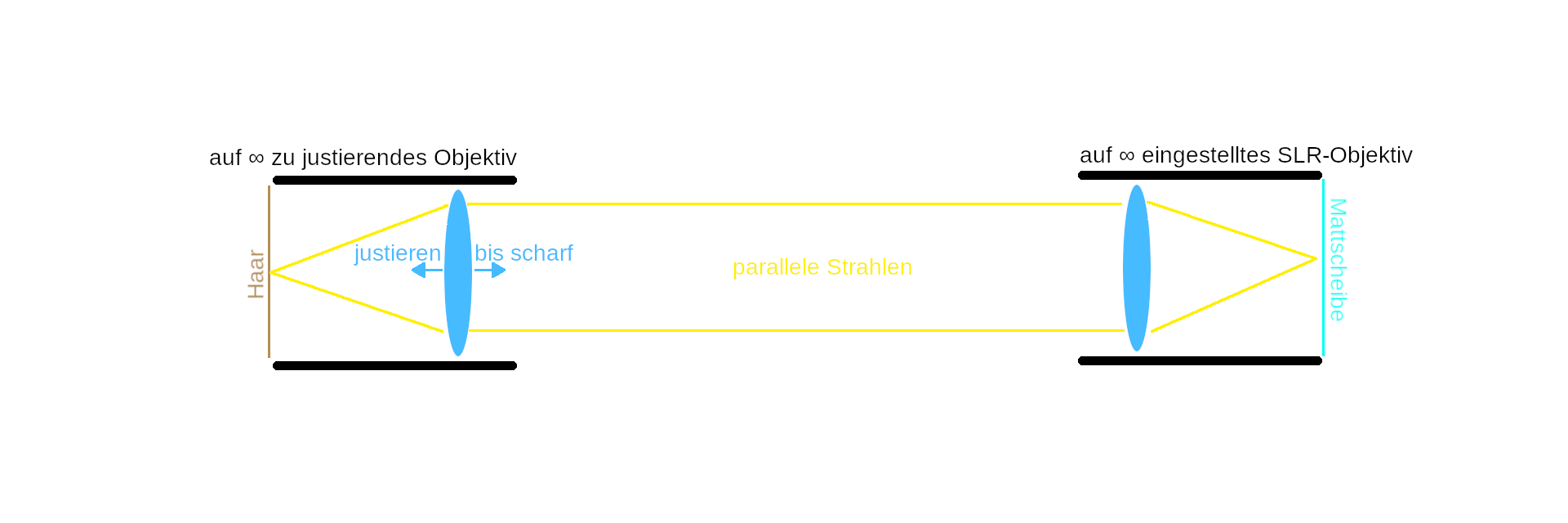 auf ∞ zu justierendes Objektiv

auf ∞ eingestelltes SLR-Objektiv

Haar

justieren

bis scharf

parallele Strahlen

Mattscheibe